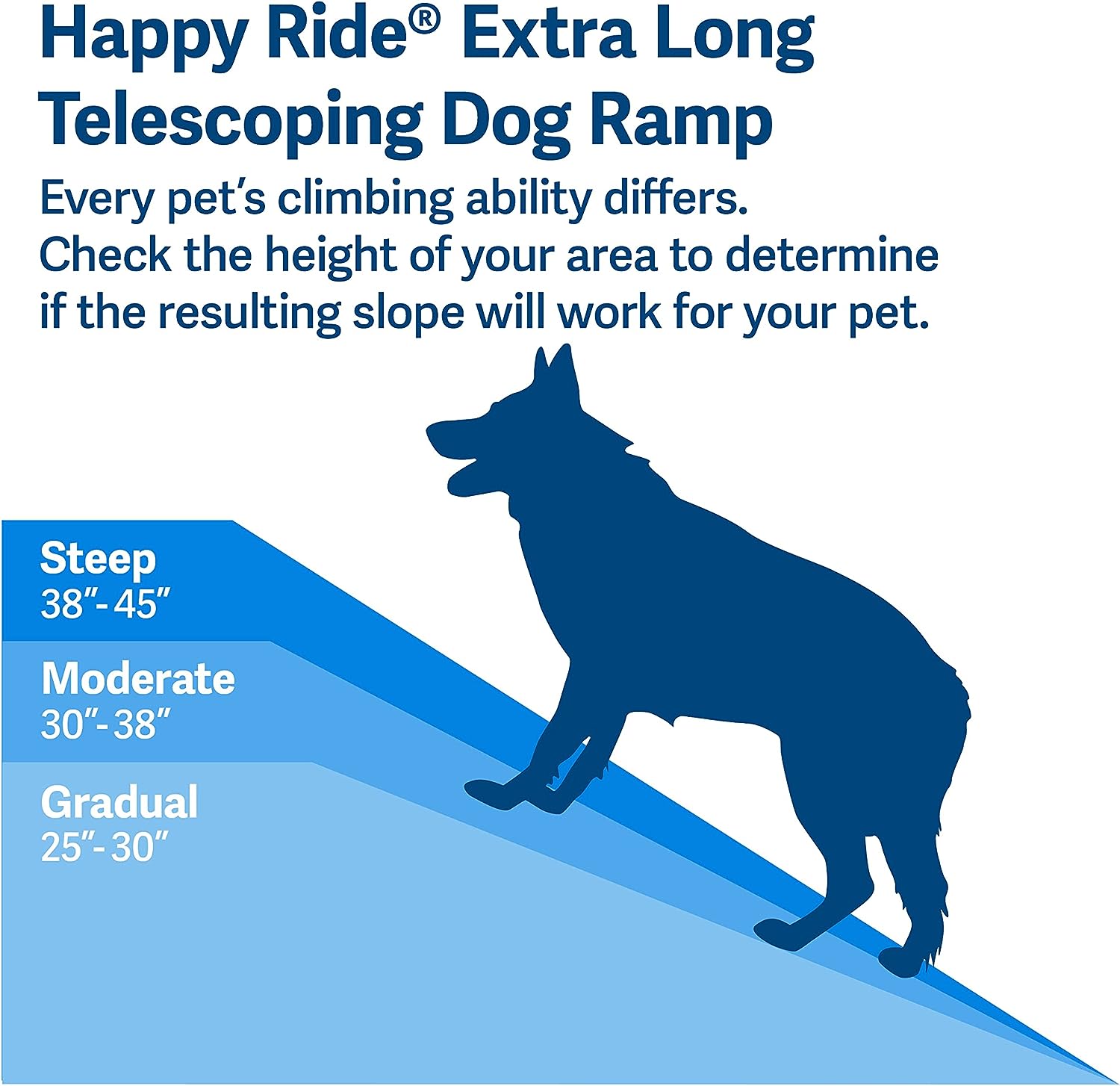 Happy Ride® Extra Long Telescoping Dog Ramp

Every pet's climbing ability differs. Check the height of your area to determine if the resulting slope will work for your pet.

Steep
38"-45"

Moderate
30"-38"

Gradual
25"-30"